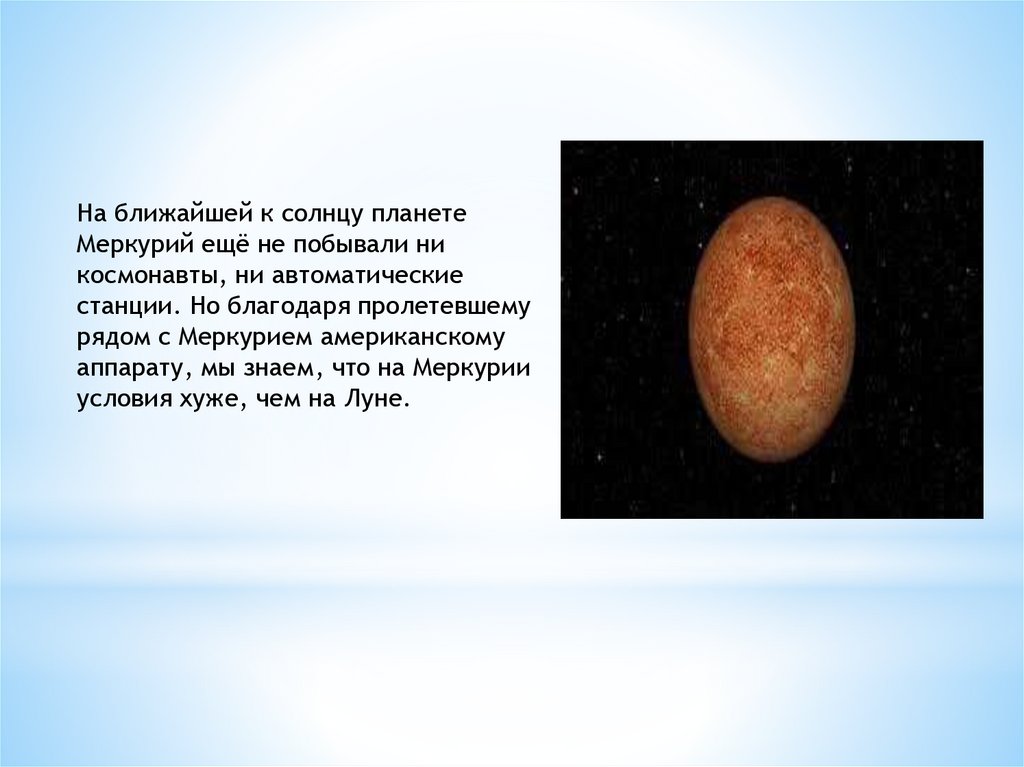 На ближайшей к солнцу планете Меркурий ещё не побывали ни космонавты, ни автоматические станции. Но благодаря пролетевшему рядом с Меркурием американскому аппарату, мы знаем, что на Меркурии условия хуже, чем на Луне.